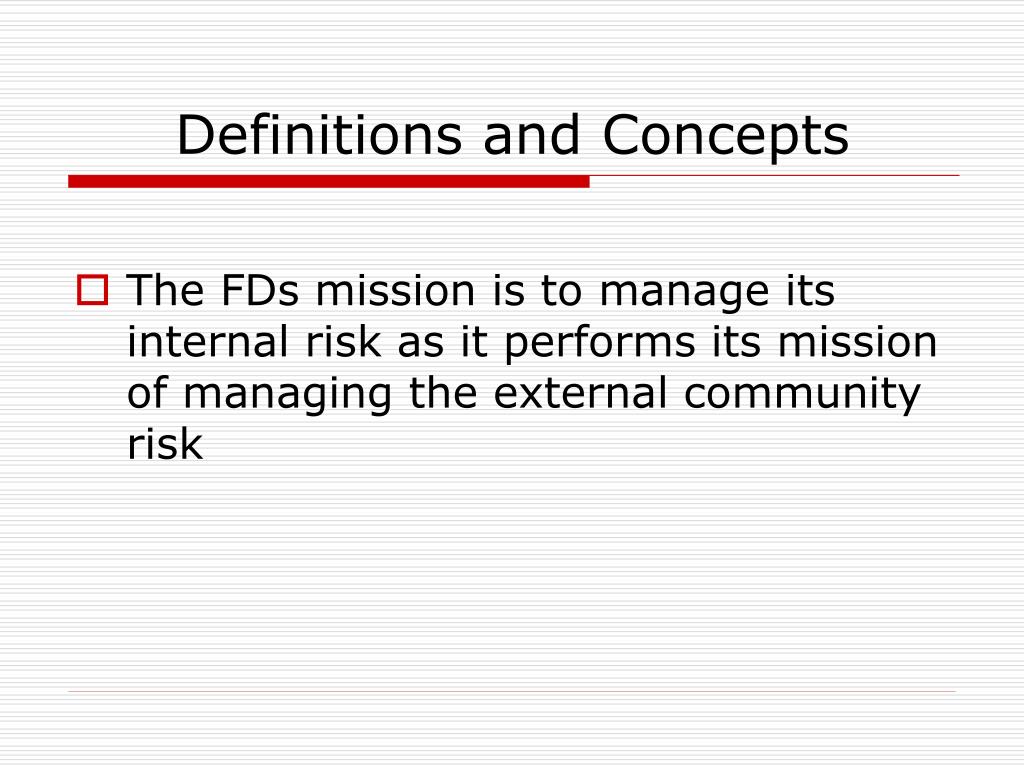 Definitions and Concepts

The FDs mission is to manage its internal risk as it performs its mission of managing the external community risk